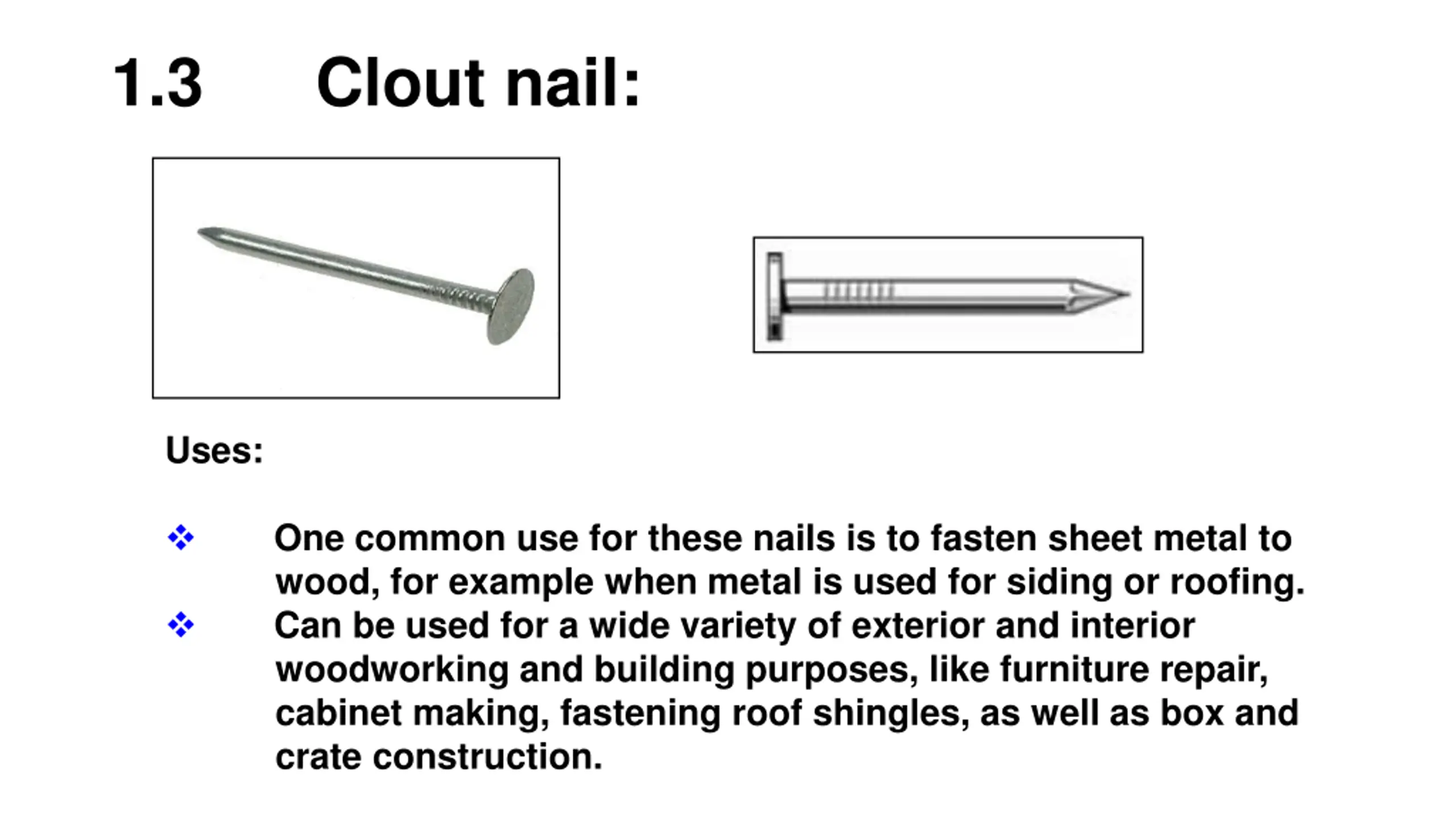 1.3 Clout nail:

Uses:

❖ One common use for these nails is to fasten sheet metal to wood, for example when metal is used for siding or roofing.
❖ Can be used for a wide variety of exterior and interior woodworking and building purposes, like furniture repair, cabinet making, fastening roof shingles, as well as box and crate construction.